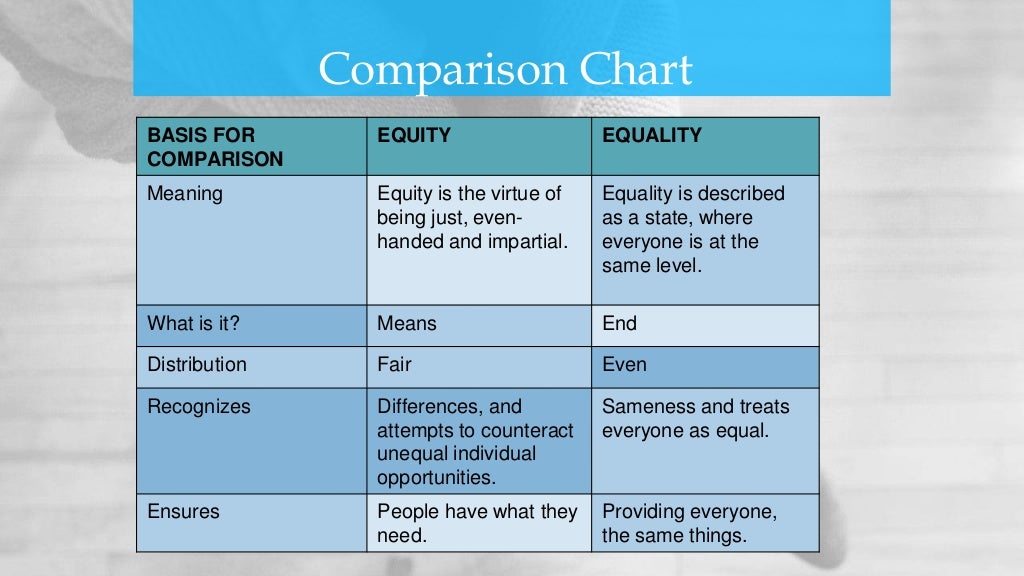 Comparison Chart

| BASIS FOR COMPARISON | EQUITY | EQUALITY |
|---|---|---|
| Meaning | Equity is the virtue of being just, even-handed and impartial. | Equality is described as a state, where everyone is at the same level. |
| What is it? | Means | End |
| Distribution | Fair | Even |
| Recognizes | Differences, and attempts to counteract unequal individual opportunities. | Sameness and treats everyone as equal. |
| Ensures | People have what they need. | Providing everyone, the same things. |